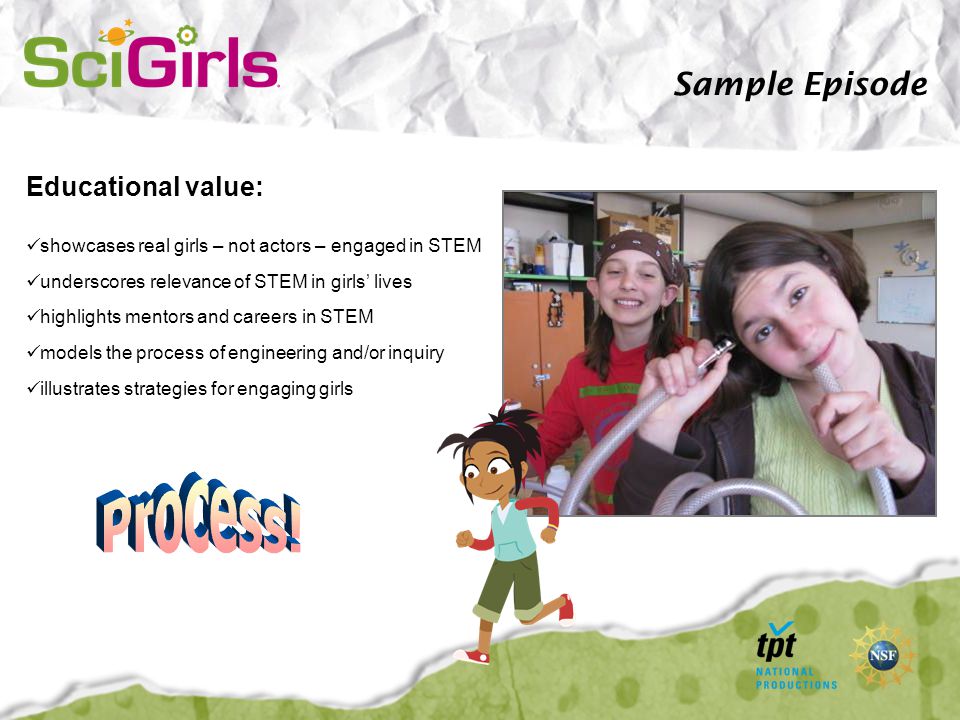 SciGirls

Sample Episode

Educational value:

✓showcases real girls – not actors – engaged in STEM

✓underscores relevance of STEM in girls' lives

✓highlights mentors and careers in STEM

✓models the process of engineering and/or inquiry

✓illustrates strategies for engaging girls

ProCess!

tpt NATIONAL PRODUCTIONS

NSF